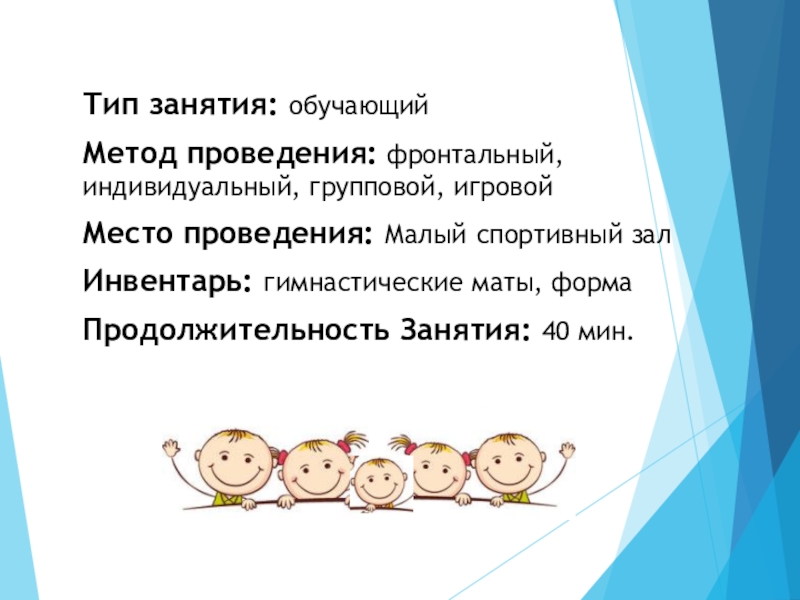 Тип занятия: обучающий

Метод проведения: фронтальный, индивидуальный, групповой, игровой

Место проведения: Малый спортивный зал

Инвентарь: гимнастические маты, форма

Продолжительность Занятия: 40 мин.